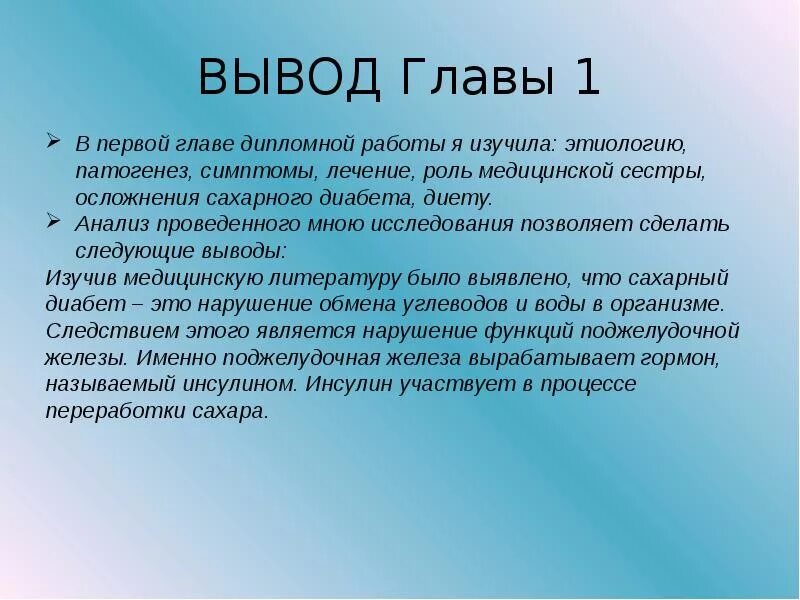 ВЫВОД Главы 1

➢ В первой главе дипломной работы я изучила: этиологию, патогенез, симптомы, лечение, роль медицинской сестры, осложнения сахарного диабета, диету.

➢ Анализ проведенного мною исследования позволяет сделать следующие выводы:

Изучив медицинскую литературу было выявлено, что сахарный диабет – это нарушение обмена углеводов и воды в организме. Следствием этого является нарушение функций поджелудочной железы. Именно поджелудочная железа вырабатывает гормон, называемый инсулином. Инсулин участвует в процессе переработки сахара.